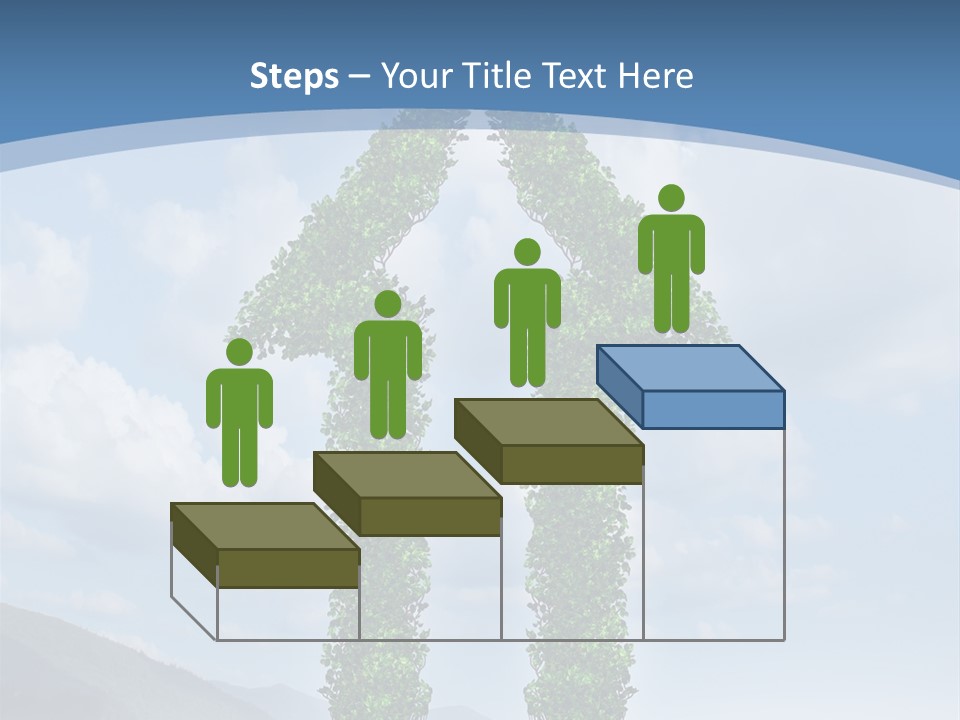 Steps – Your Title Text Here